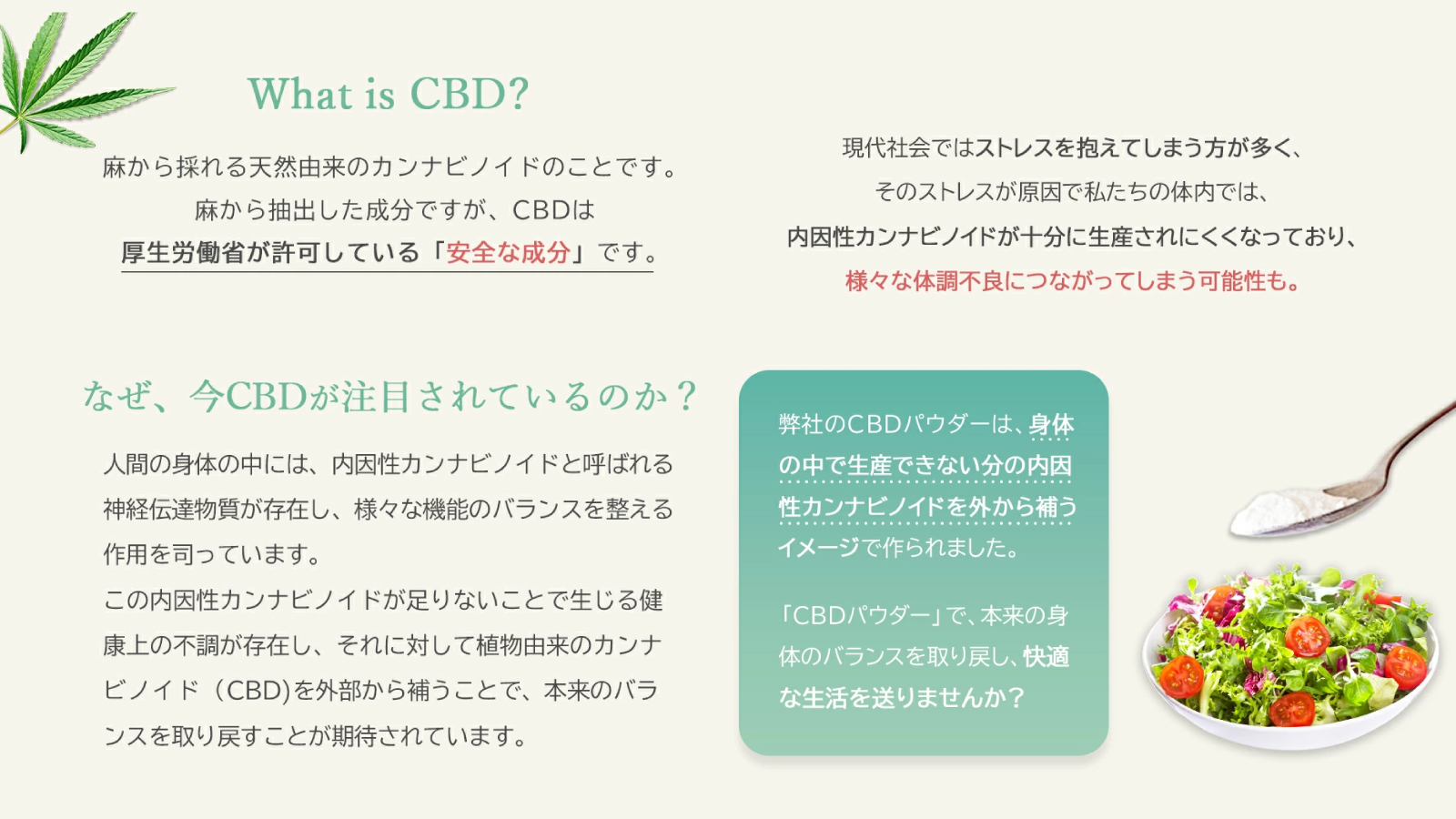 What is CBD?

麻から採れる天然由来のカンナビノイドのことです。
麻から抽出した成分ですが、CBDは
厚生労働省が許可している「安全な成分」です。

現代社会ではストレスを抱えてしまう方が多く、
そのストレスが原因で私たちの体内では、
内因性カンナビノイドが十分に生産されにくくなっており、
様々な体調不良につながってしまう可能性も。

なぜ、今CBDが注目されているのか？

人間の身体の中には、内因性カンナビノイドと呼ばれる神経伝達物質が存在し、様々な機能のバランスを整える作用を司っています。
この内因性カンナビノイドが足りないことで生じる健康上の不調が存在し、それに対して植物由来のカンナビノイド（CBD)を外部から補うことで、本来のバランスを取り戻すことが期待されています。

弊社のCBDパウダーは、身体の中で生産できない分の内因性カンナビノイドを外から補うイメージで作られました。

「CBDパウダー」で、本来の身体のバランスを取り戻し、快適な生活を送りませんか？